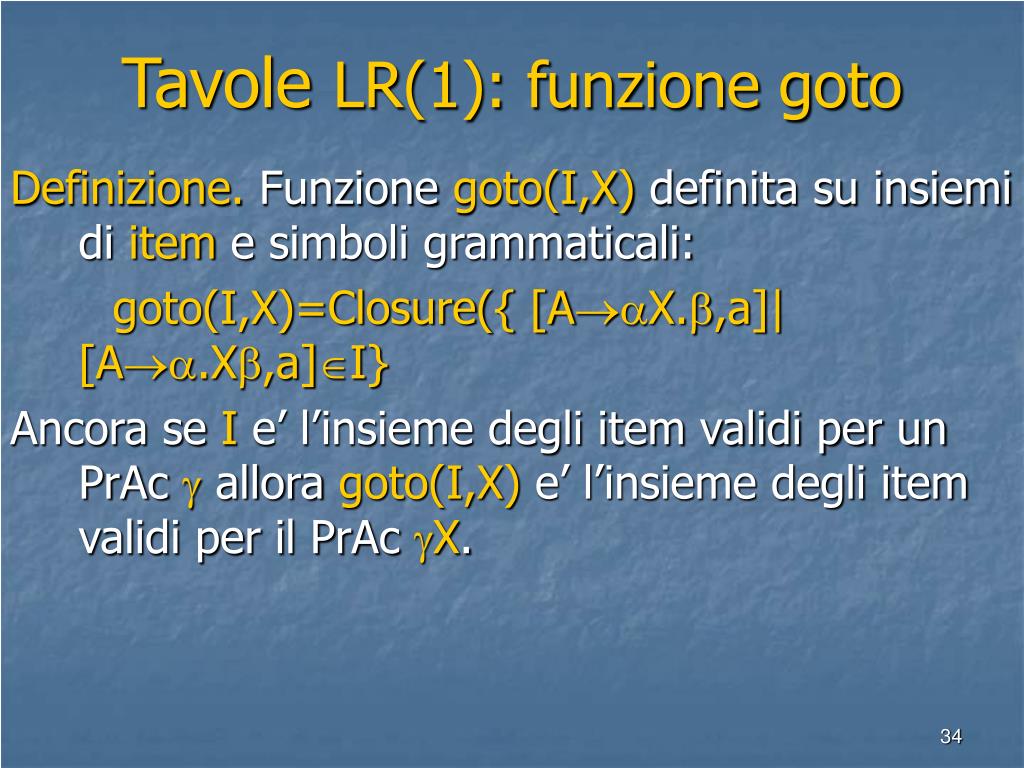 Tavole LR(1): funzione goto

Definizione. Funzione goto(I,X) definita su insiemi di item e simboli grammaticali:

goto(I,X)=Closure({ [A$\rightarrow\alpha$X.$\beta$,a]| [A$\rightarrow\alpha$.X$\beta$,a]$\in$I}

Ancora se I e’ l’insieme degli item validi per un PrAc $\gamma$ allora goto(I,X) e’ l’insieme degli item validi per il PrAc $\gamma$X.

34